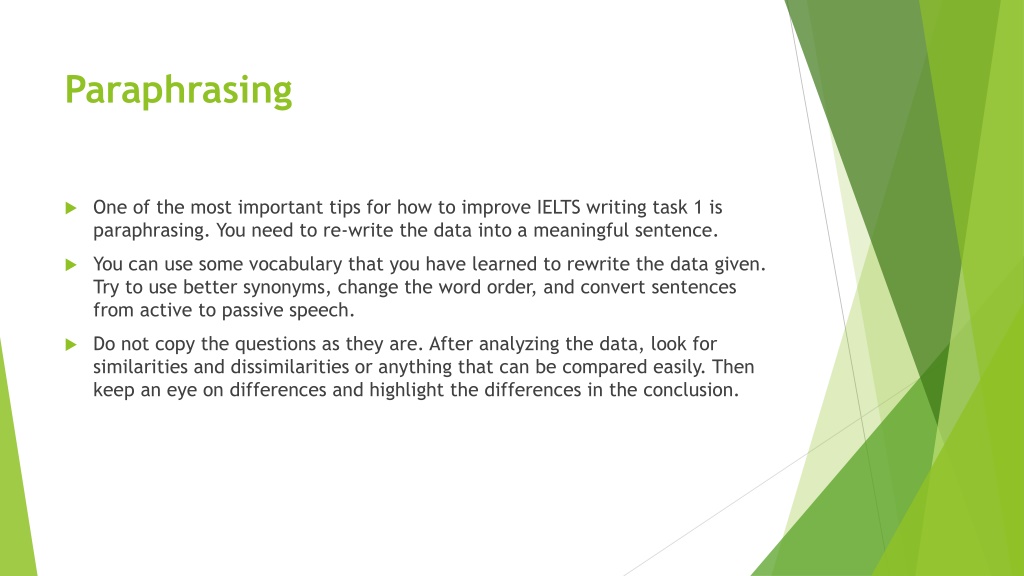 Paraphrasing

One of the most important tips for how to improve IELTS writing task 1 is paraphrasing. You need to re-write the data into a meaningful sentence.

You can use some vocabulary that you have learned to rewrite the data given. Try to use better synonyms, change the word order, and convert sentences from active to passive speech.

Do not copy the questions as they are. After analyzing the data, look for similarities and dissimilarities or anything that can be compared easily. Then keep an eye on differences and highlight the differences in the conclusion.